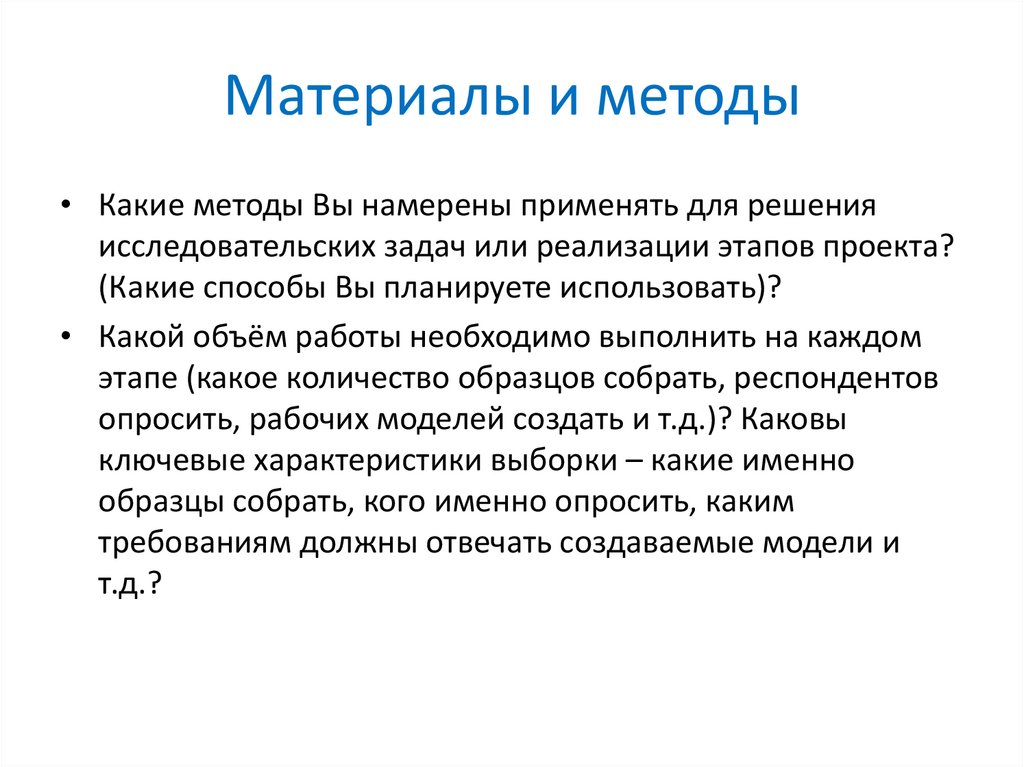 Материалы и методы

• Какие методы Вы намерены применять для решения исследовательских задач или реализации этапов проекта? (Какие способы Вы планируете использовать)?

• Какой объём работы необходимо выполнить на каждом этапе (какое количество образцов собрать, респондентов опросить, рабочих моделей создать и т.д.)? Каковы ключевые характеристики выборки – какие именно образцы собрать, кого именно опросить, каким требованиям должны отвечать создаваемые модели и т.д.?